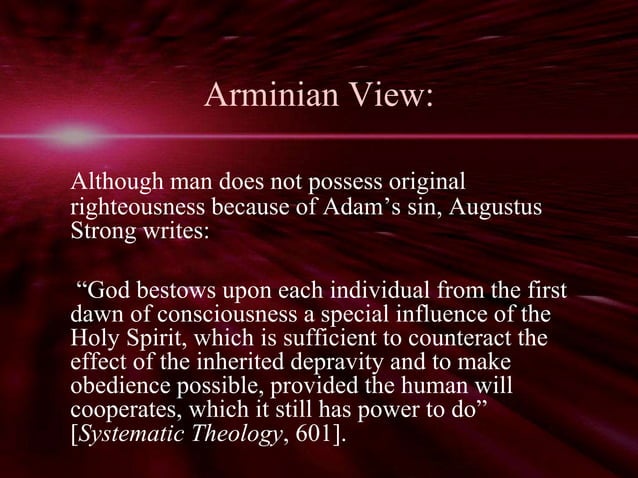 Arminian View:

Although man does not possess original righteousness because of Adam’s sin, Augustus Strong writes:

“God bestows upon each individual from the first dawn of consciousness a special influence of the Holy Spirit, which is sufficient to counteract the effect of the inherited depravity and to make obedience possible, provided the human will cooperates, which it still has power to do” [Systematic Theology, 601].